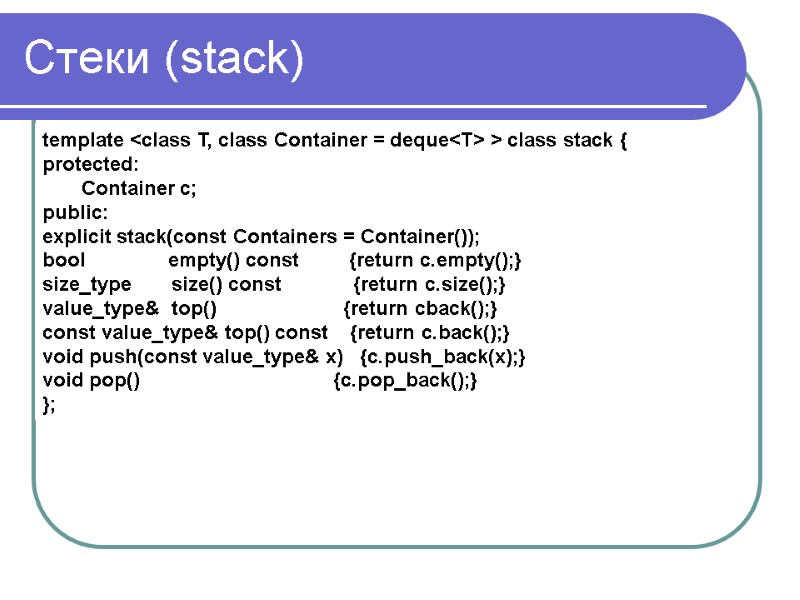 Стеки (stack)

template <class T, class Container = deque<T> > class stack {
protected:
Container c;
public:
explicit stack(const Containers = Container());
bool empty() const {return c.empty();}
size_type size() const {return c.size();}
value_type& top() {return cback();}
const value_type& top() const {return c.back();}
void push(const value_type& x) {c.push_back(x);}
void pop() {c.pop_back();}
};